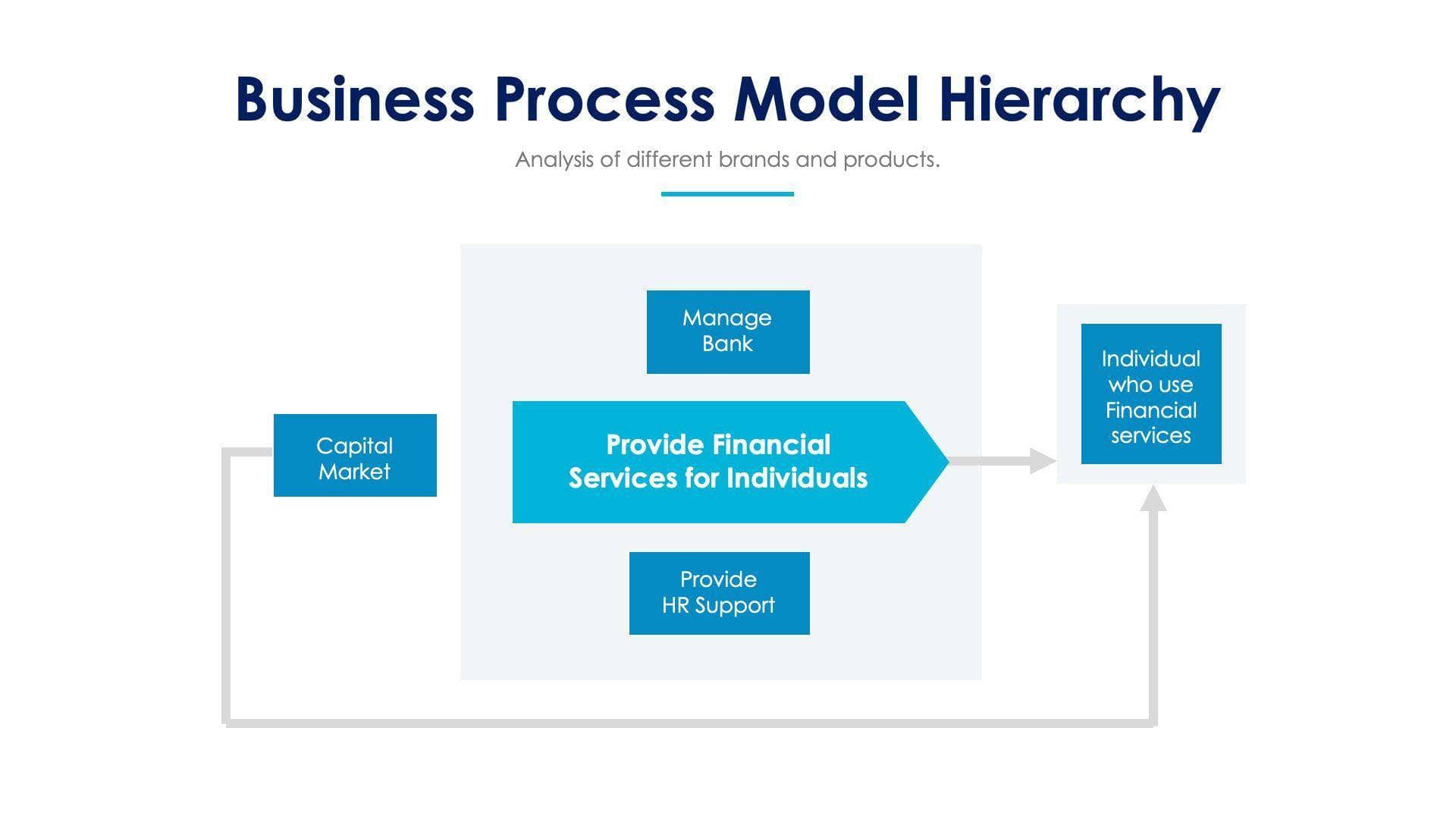 Business Process Model Hierarchy

Analysis of different brands and products.

Capital Market

Manage Bank

Provide Financial Services for Individuals

Provide HR Support

Individual who use Financial services